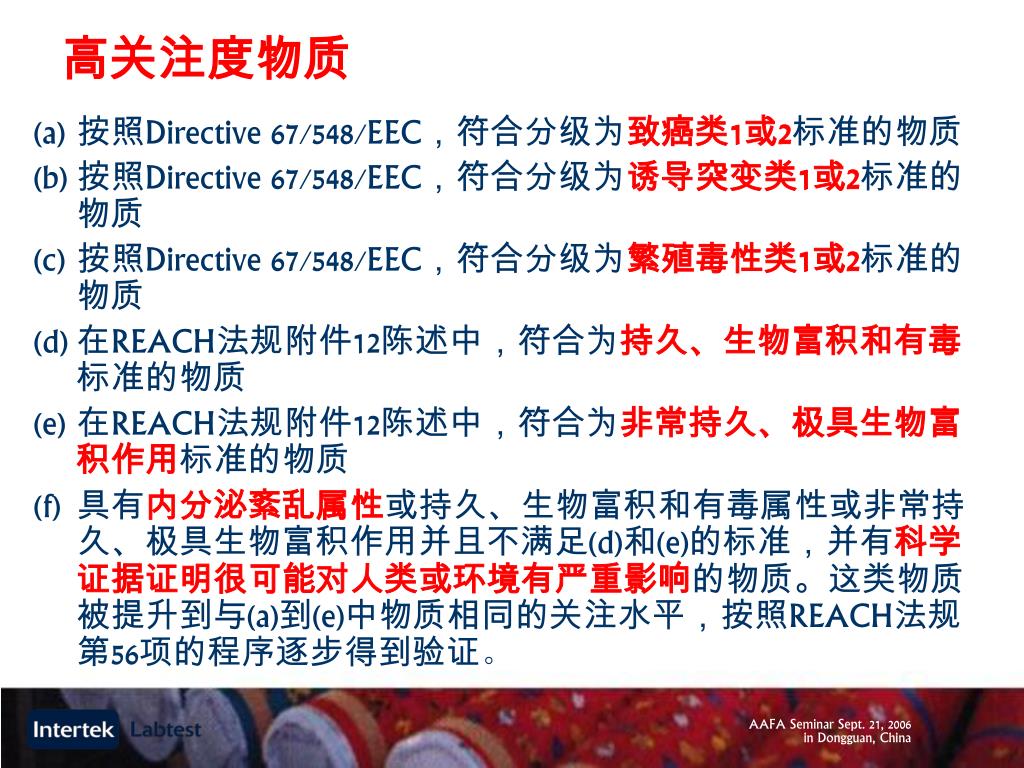 高关注度物质

(a) 按照Directive 67/548/EEC，符合分级为致癌类1或2标准的物质

(b) 按照Directive 67/548/EEC，符合分级为诱导突变类1或2标准的物质

(c) 按照Directive 67/548/EEC，符合分级为繁殖毒性类1或2标准的物质

(d) 在REACH法规附件12陈述中，符合为持久、生物富积和有毒标准的物质

(e) 在REACH法规附件12陈述中，符合为非常持久、极具生物富积作用标准的物质

(f) 具有内分泌紊乱属性或持久、生物富积和有毒属性或非常持久、极具生物富积作用并且不满足(d)和(e)的标准，并有科学证据证明很可能对人类或环境有严重影响的物质。这类物质被提升到与(a)到(e)中物质相同的关注水平，按照REACH法规第56项的程序逐步得到验证。

Intertek Labtest

AAFA Seminar Sept. 21, 2006 in Dongguan, China